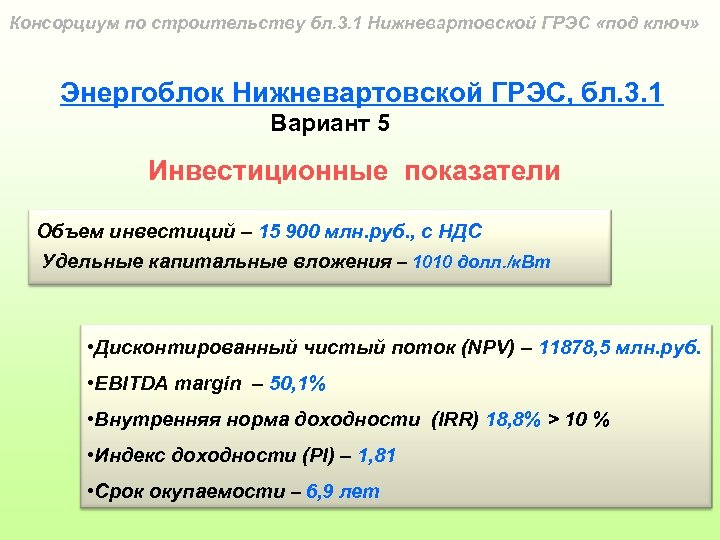 Консорциум по строительству бл.3.1 Нижневартовской ГРЭС «под ключ»

Энергоблок Нижневартовской ГРЭС, бл.3.1

Вариант 5

Инвестиционные показатели

Объем инвестиций – 15 900 млн.руб., с НДС

Удельные капитальные вложения – 1010 долл./кВт

•Дисконтированный чистый поток (NPV) – 11878,5 млн.руб.

•EBITDA margin – 50,1%

•Внутренняя норма доходности (IRR) 18,8% > 10 %

•Индекс доходности (PI) – 1,81

•Срок окупаемости – 6,9 лет